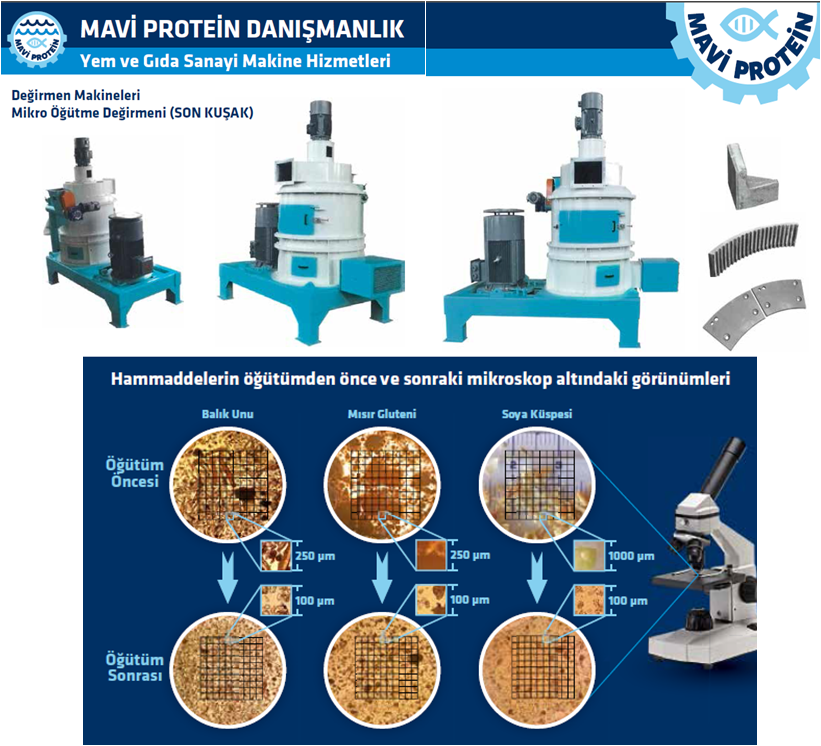 MAVİ PROTEİN

MAVİ PROTEİN DANIŞMANLIK
Yem ve Gıda Sanayi Makine Hizmetleri

MAVİ PROTEİN

Değirmen Makineleri
Mikro Öğütme Değirmeni (SON KUŞAK)

Hammaddelerin öğütümden önce ve sonraki mikroskop altındaki görünümleri

Balık Unu
Mısır Gluteni
Soya Küspesi

Öğütüm Öncesi

250 µm
250 µm
1000 µm

100 µm
100 µm
100 µm

Öğütüm Sonrası